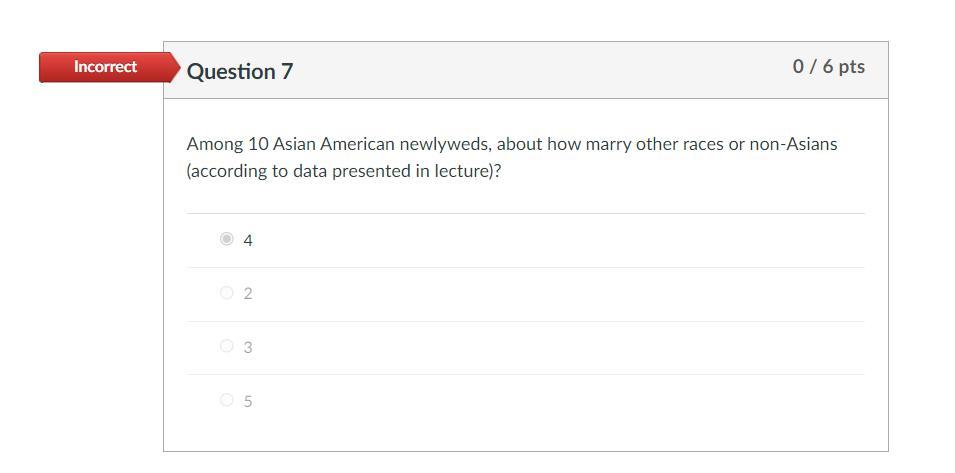 Incorrect

Question 7

0 / 6 pts

Among 10 Asian American newlyweds, about how marry other races or non-Asians (according to data presented in lecture)?

4

2

3

5